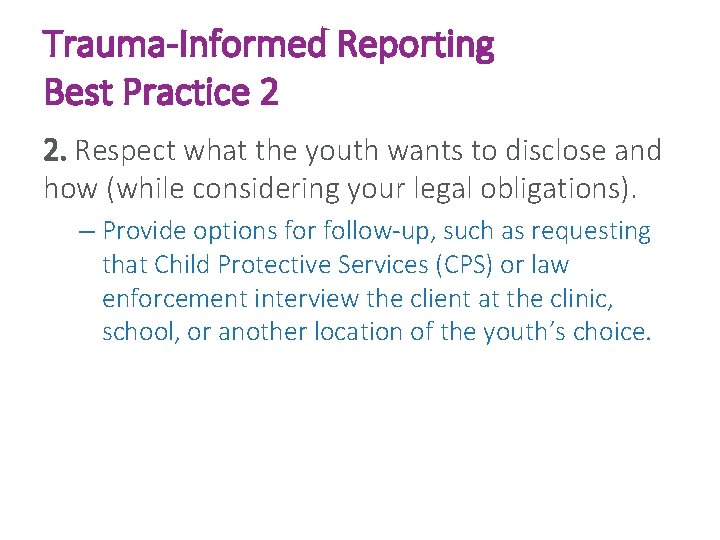 Trauma-Informed Reporting
Best Practice 2

2. Respect what the youth wants to disclose and how (while considering your legal obligations).

– Provide options for follow-up, such as requesting that Child Protective Services (CPS) or law enforcement interview the client at the clinic, school, or another location of the youth's choice.